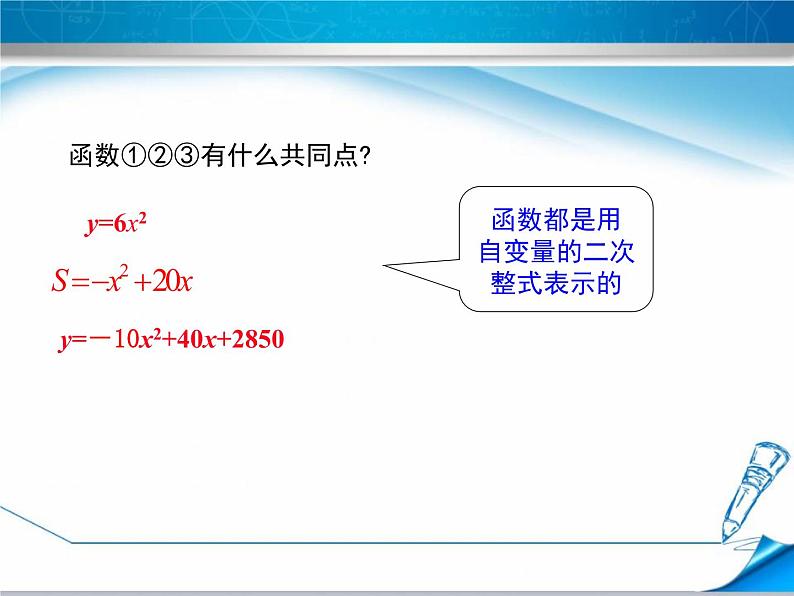 函数①②③有什么共同点?

$y=6x^2$

$S=-x^2+20x$

$y=-10x^2+40x+2850$

函数都是用自变量的二次整式表示的